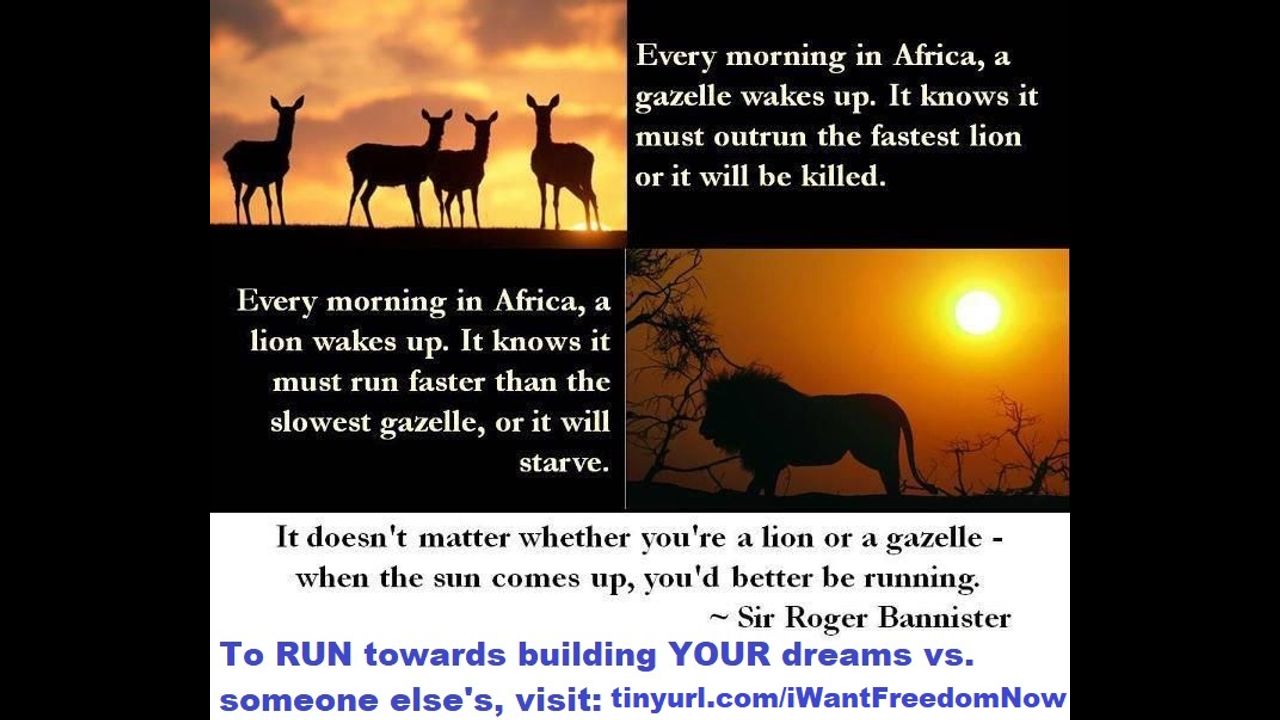 Every morning in Africa, a gazelle wakes up. It knows it must outrun the fastest lion or it will be killed.

Every morning in Africa, a lion wakes up. It knows it must run faster than the slowest gazelle, or it will starve.

It doesn't matter whether you're a lion or a gazelle - when the sun comes up, you'd better be running.
~ Sir Roger Bannister

To RUN towards building YOUR dreams vs. someone else's, visit: tinyurl.com/iWantFreedomNow